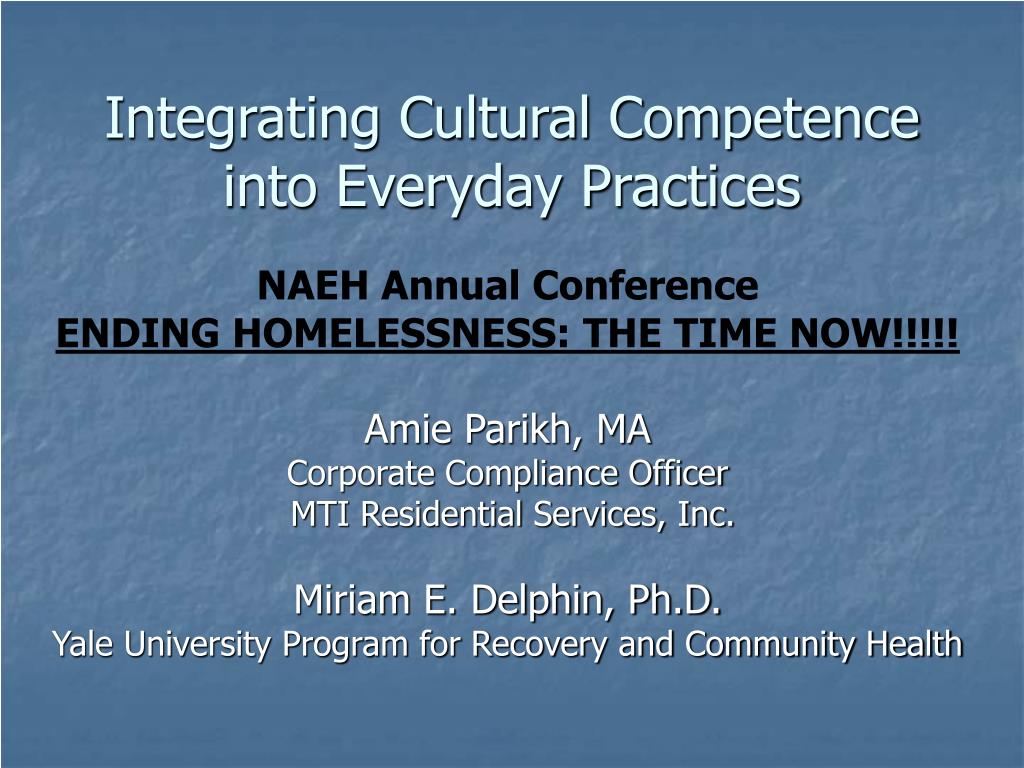 Integrating Cultural Competence into Everyday Practices

NAEH Annual Conference
ENDING HOMELESSNESS: THE TIME NOW!!!!!

Amie Parikh, MA
Corporate Compliance Officer
MTI Residential Services, Inc.

Miriam E. Delphin, Ph.D.
Yale University Program for Recovery and Community Health